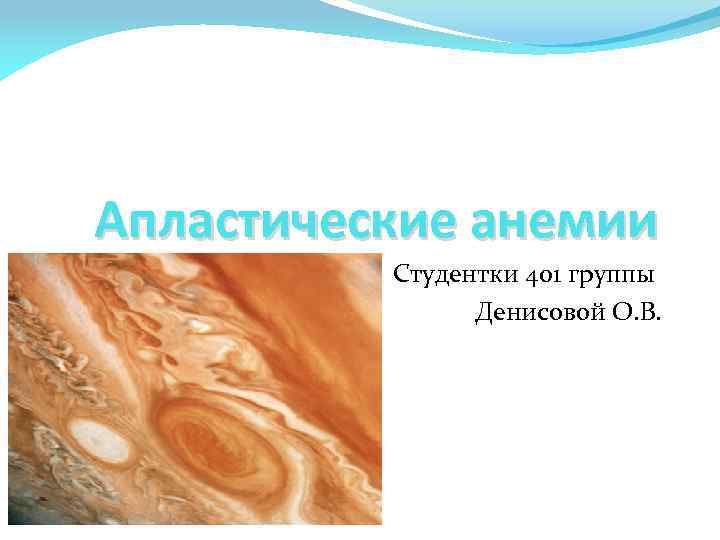 Апластические анемии

Студентки 401 группы
Денисовой О.В.